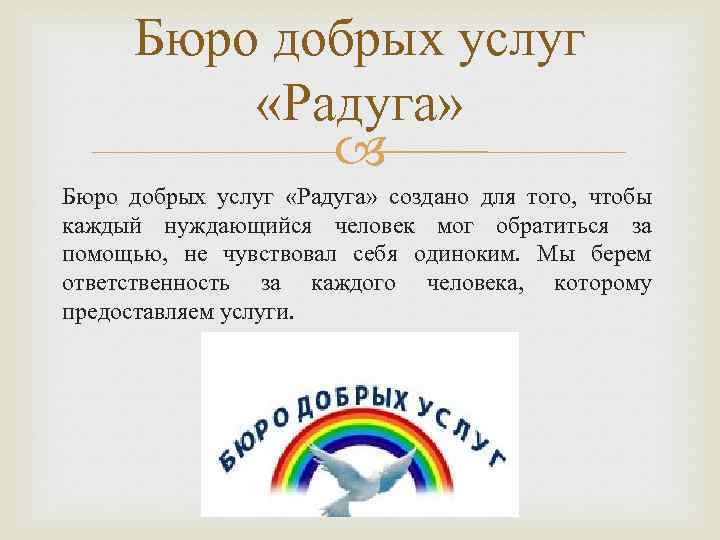 Бюро добрых услуг «Радуга»

Бюро добрых услуг «Радуга» создано для того, чтобы каждый нуждающийся человек мог обратиться за помощью, не чувствовал себя одиноким. Мы берем ответственность за каждого человека, которому предоставляем услуги.

БЮРО ДОБРЫХ УСЛУГ